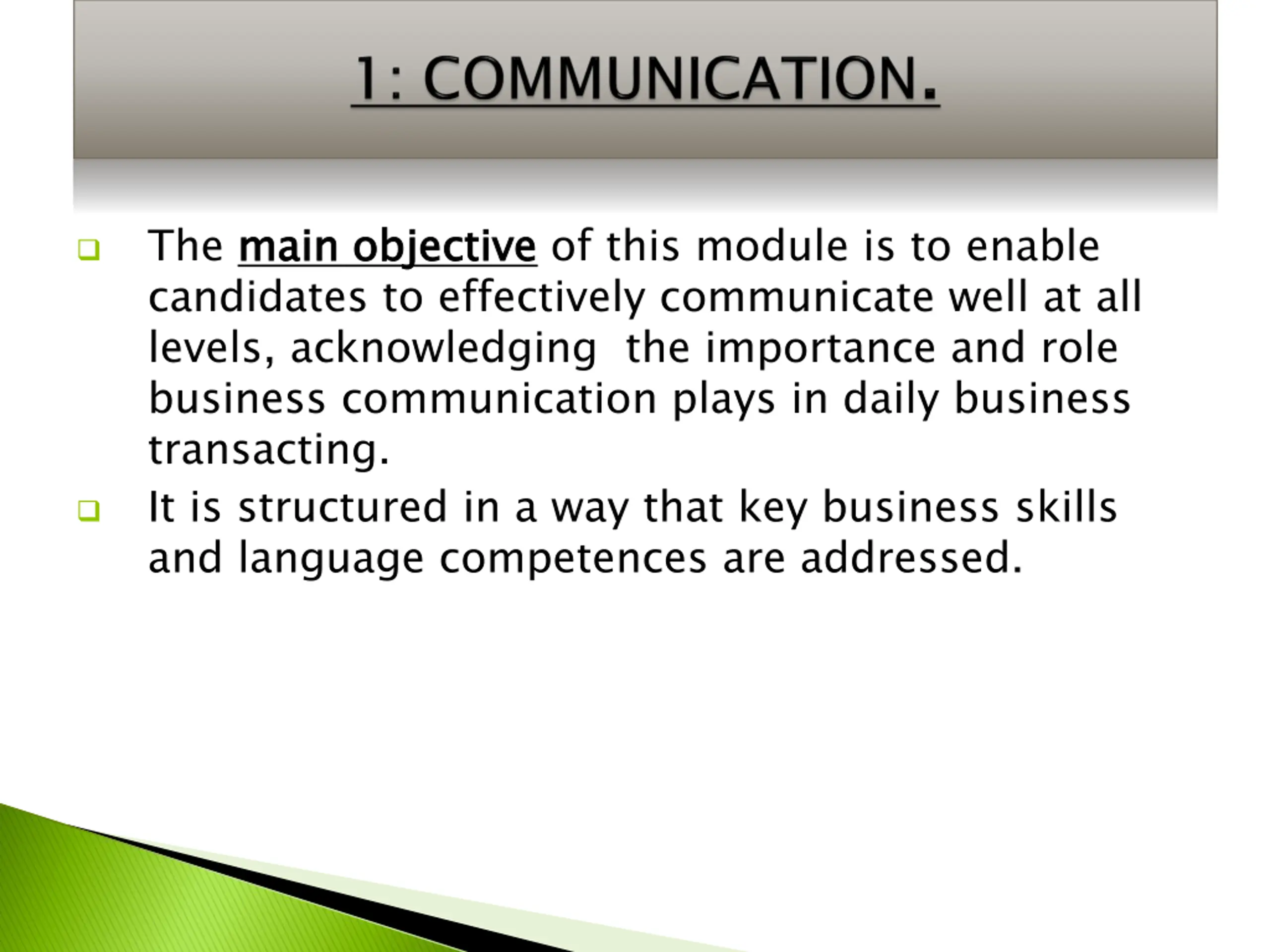 1: COMMUNICATION.

The main objective of this module is to enable candidates to effectively communicate well at all levels, acknowledging the importance and role business communication plays in daily business transacting.

It is structured in a way that key business skills and language competences are addressed.